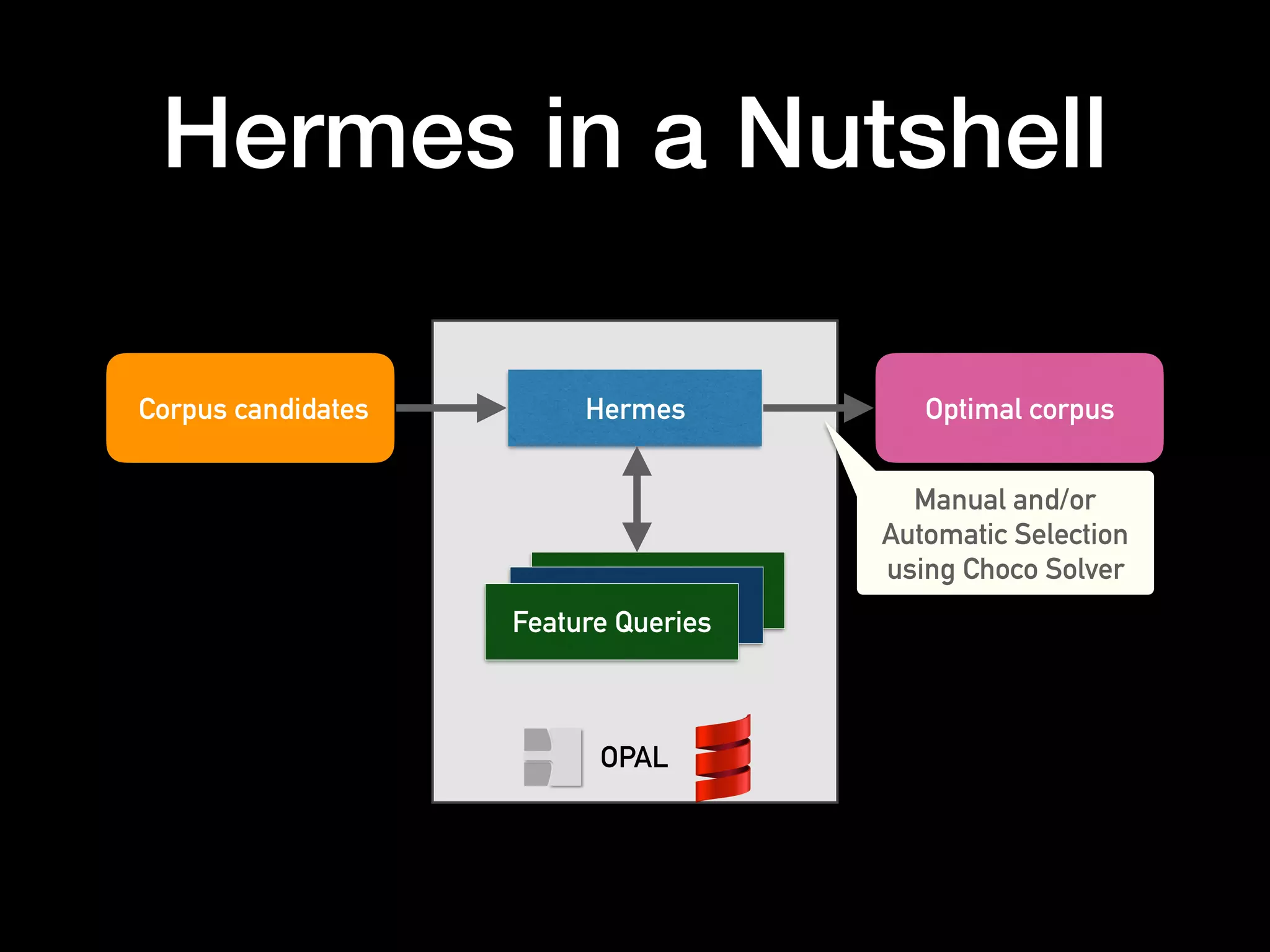 Hermes in a Nutshell

Corpus candidates

Hermes

Optimal corpus

Manual and/or Automatic Selection using Choco Solver

Feature Queries

OPAL